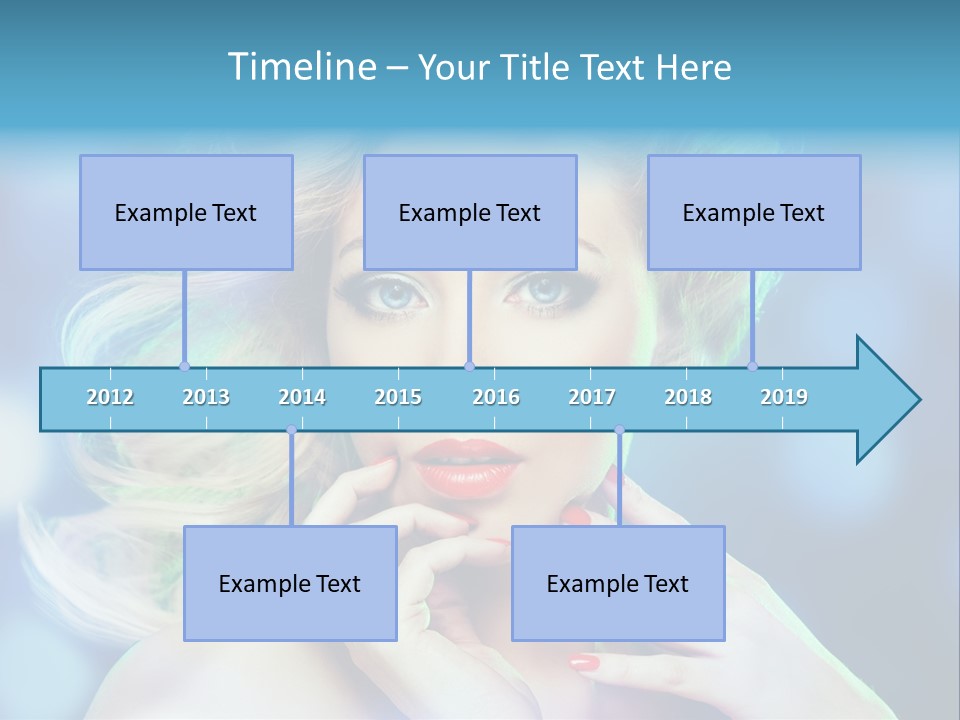 Timeline – Your Title Text Here

Example Text

Example Text

Example Text

2012 2013 2014 2015 2016 2017 2018 2019

Example Text

Example Text